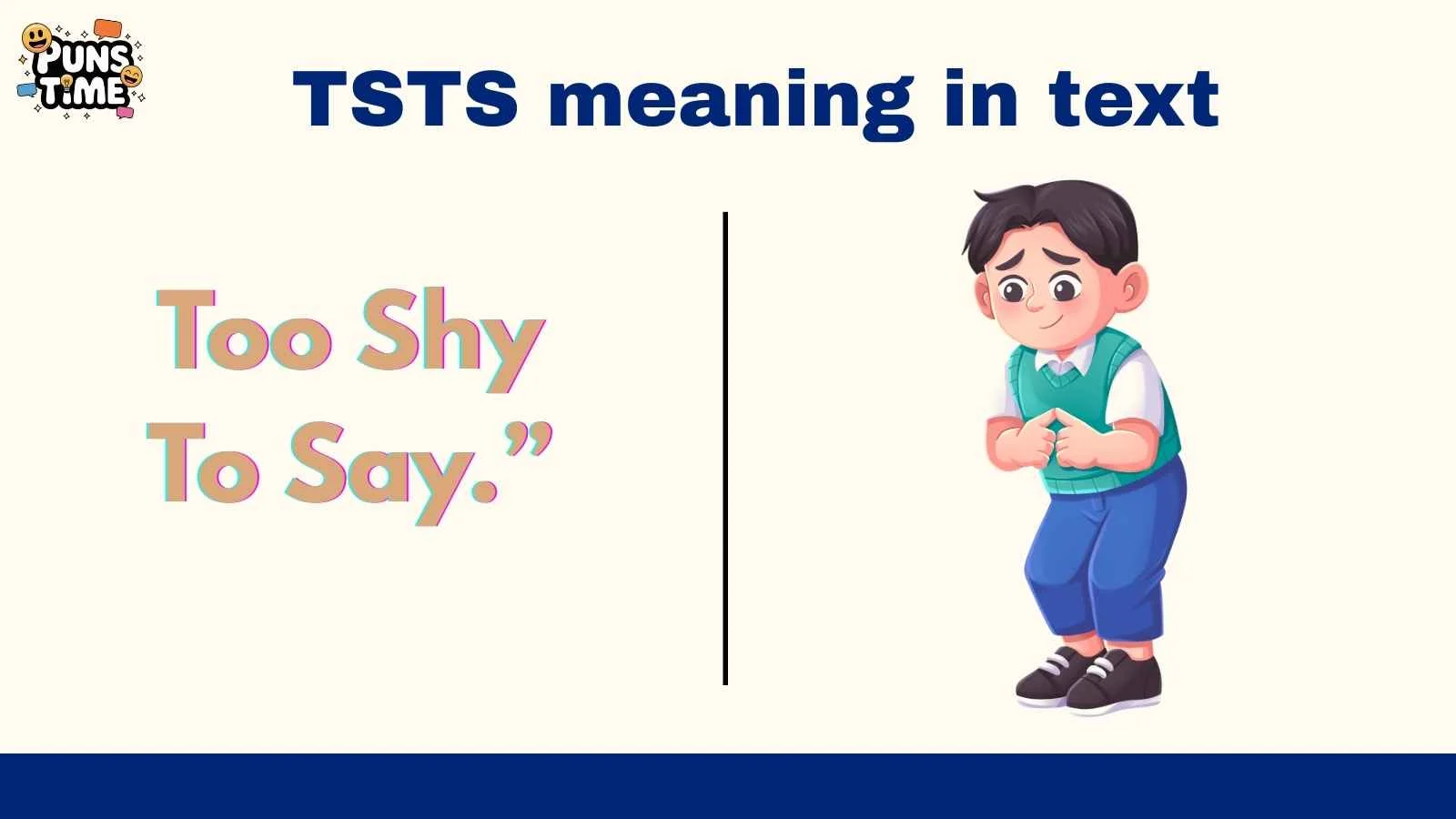 PUNS TIME

TSTS meaning in text

Too Shy To Say.”